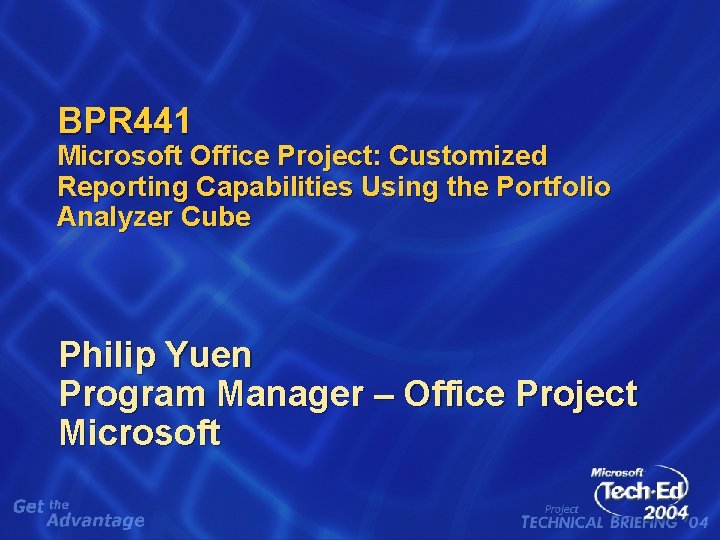 BPR441
Microsoft Office Project: Customized Reporting Capabilities Using the Portfolio Analyzer Cube

Philip Yuen
Program Manager – Office Project
Microsoft

Get the Advantage

Microsoft Tech·Ed 2004

Project
TECHNICAL BRIEFING '04